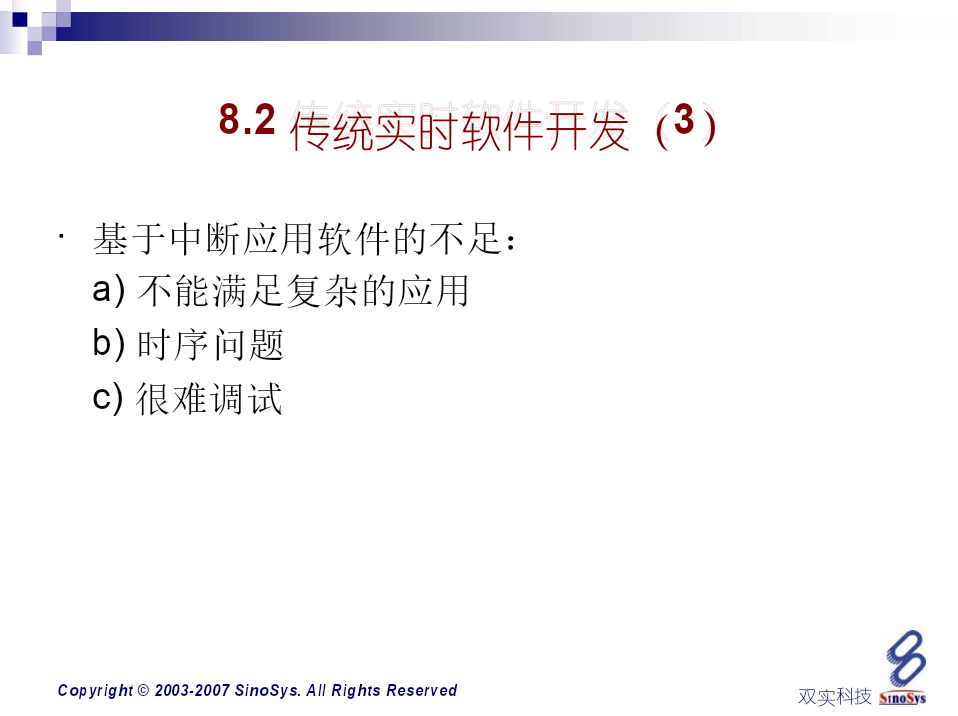 8.2 传统实时软件开发（3）

· 基于中断应用软件的不足：
a) 不能满足复杂的应用
b) 时序问题
c) 很难调试

Copyright © 2003-2007 SinoSys. All Rights Reserved

双实科技 SinoSys